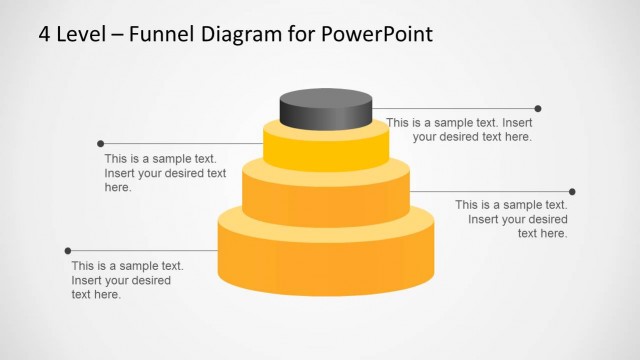 4 Level – Funnel Diagram for PowerPoint

This is a sample text. Insert your desired text here.

This is a sample text. Insert your desired text here.

This is a sample text. Insert your desired text here.

This is a sample text. Insert your desired text here.